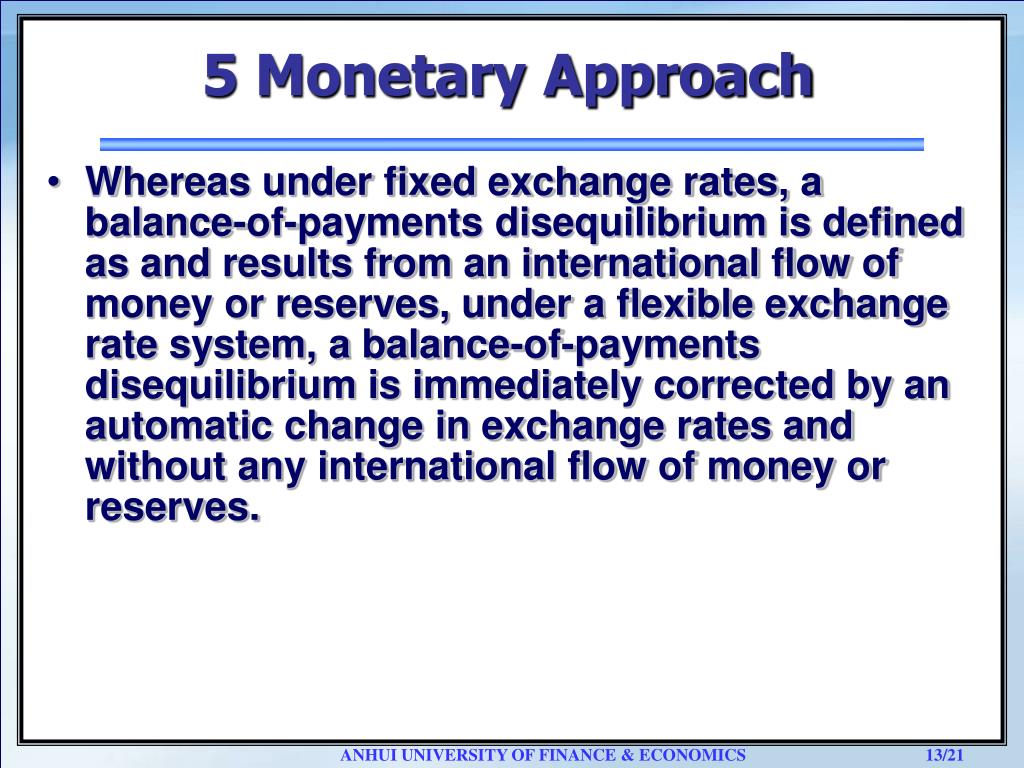 5 Monetary Approach

• Whereas under fixed exchange rates, a balance-of-payments disequilibrium is defined as and results from an international flow of money or reserves, under a flexible exchange rate system, a balance-of-payments disequilibrium is immediately corrected by an automatic change in exchange rates and without any international flow of money or reserves.

ANHUI UNIVERSITY OF FINANCE & ECONOMICS 13/21